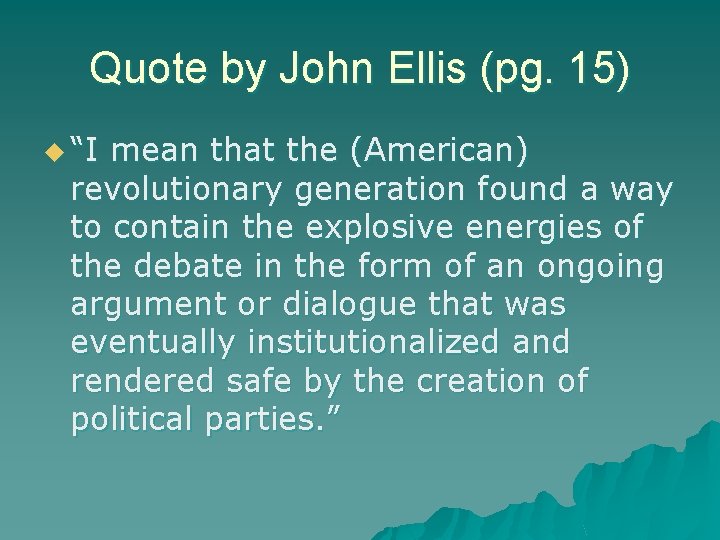 Quote by John Ellis (pg. 15)

“I mean that the (American) revolutionary generation found a way to contain the explosive energies of the debate in the form of an ongoing argument or dialogue that was eventually institutionalized and rendered safe by the creation of political parties.”